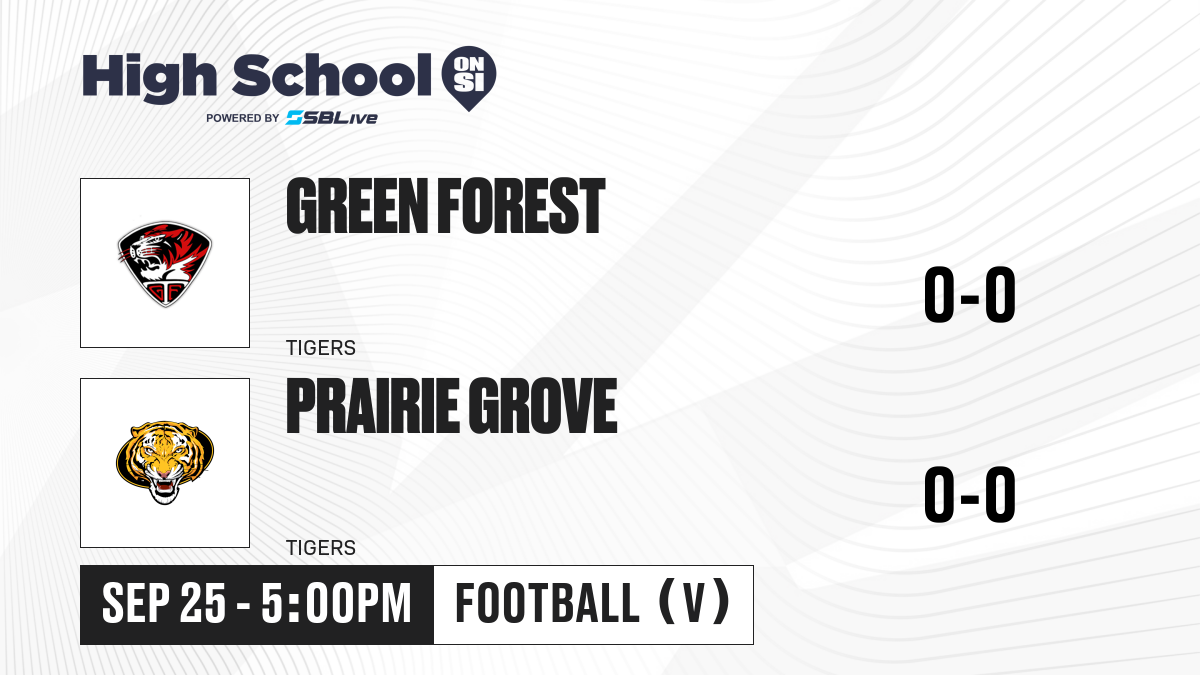 High School ON SI
POWERED BY SBLive

GREEN FOREST
TIGERS
0-0

PRAIRIE GROVE
TIGERS
0-0

SEP 25 - 5:00PM
FOOTBALL (V)